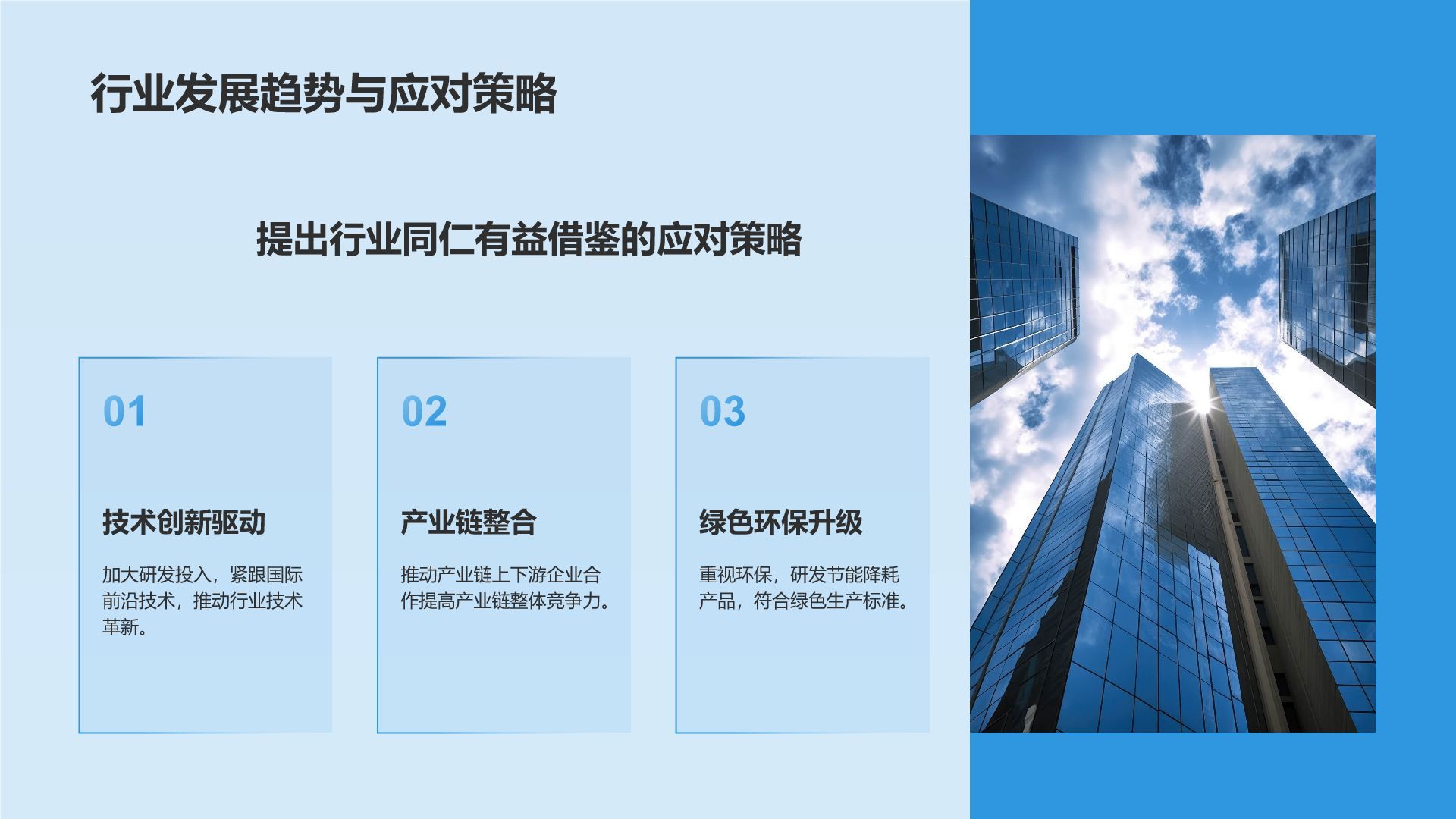 行业发展趋势与应对策略

提出行业同仁有益借鉴的应对策略

01

技术创新驱动

加大研发投入，紧跟国际前沿技术，推动行业技术革新。

02

产业链整合

推动产业链上下游企业合作提高产业链整体竞争力。

03

绿色环保升级

重视环保，研发节能降耗产品，符合绿色生产标准。